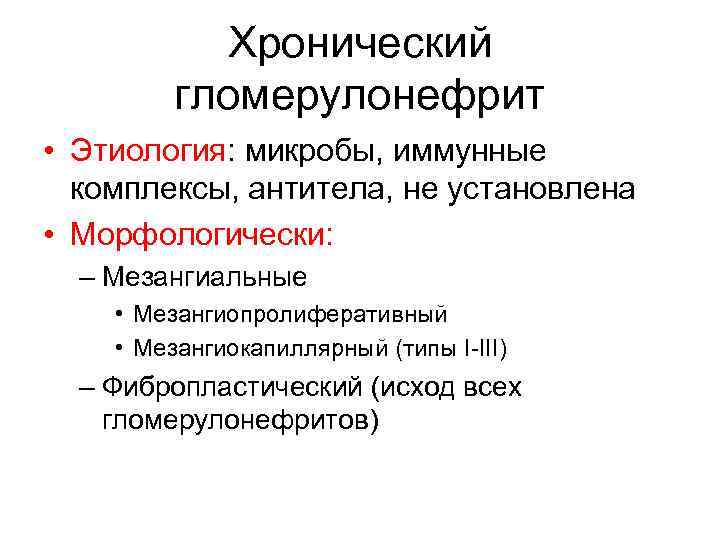 Хронический гломерулонефрит

• Этиология: микробы, иммунные комплексы, антитела, не установлена
• Морфологически:
– Мезангиальные
• Мезангиопролиферативный
• Мезангиокапиллярный (типы I-III)
– Фибропластический (исход всех гломерулонефритов)